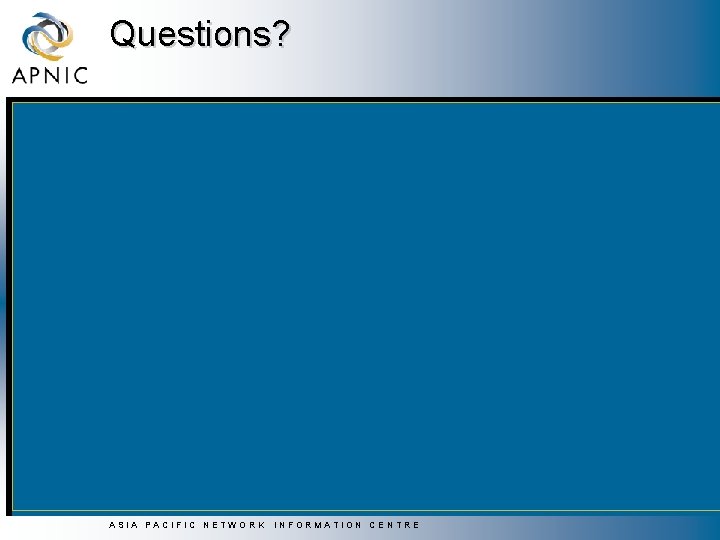 APNIC

Questions?

ASIA PACIFIC NETWORK INFORMATION CENTRE